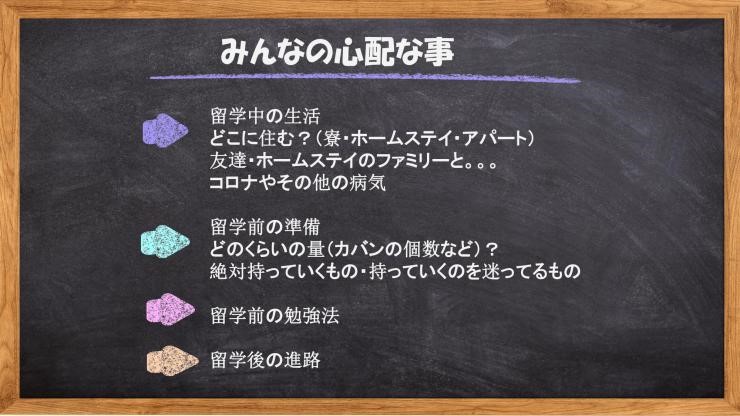 みんなの心配な事

留学中の生活
どこに住む？（寮・ホームステイ・アパート）
友達・ホームステイのファミリーと。。。
コロナやその他の病気

留学前の準備
どのくらいの量（カバンの個数など）？
絶対持っていくもの・持っていくのを迷ってるもの

留学前の勉強法

留学後の進路